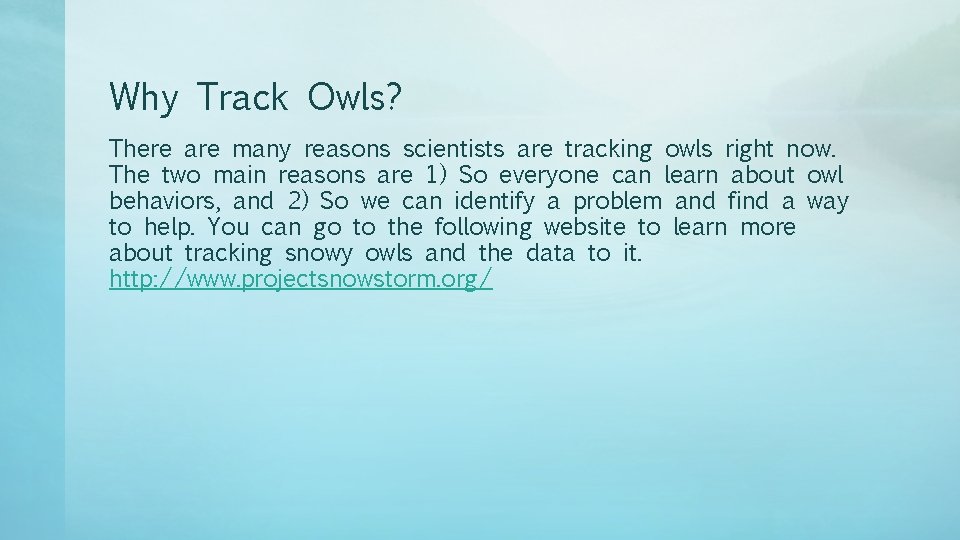 Why Track Owls?

There are many reasons scientists are tracking owls right now. The two main reasons are 1) So everyone can learn about owl behaviors, and 2) So we can identify a problem and find a way to help. You can go to the following website to learn more about tracking snowy owls and the data to it. http://www.projectsnowstorm.org/